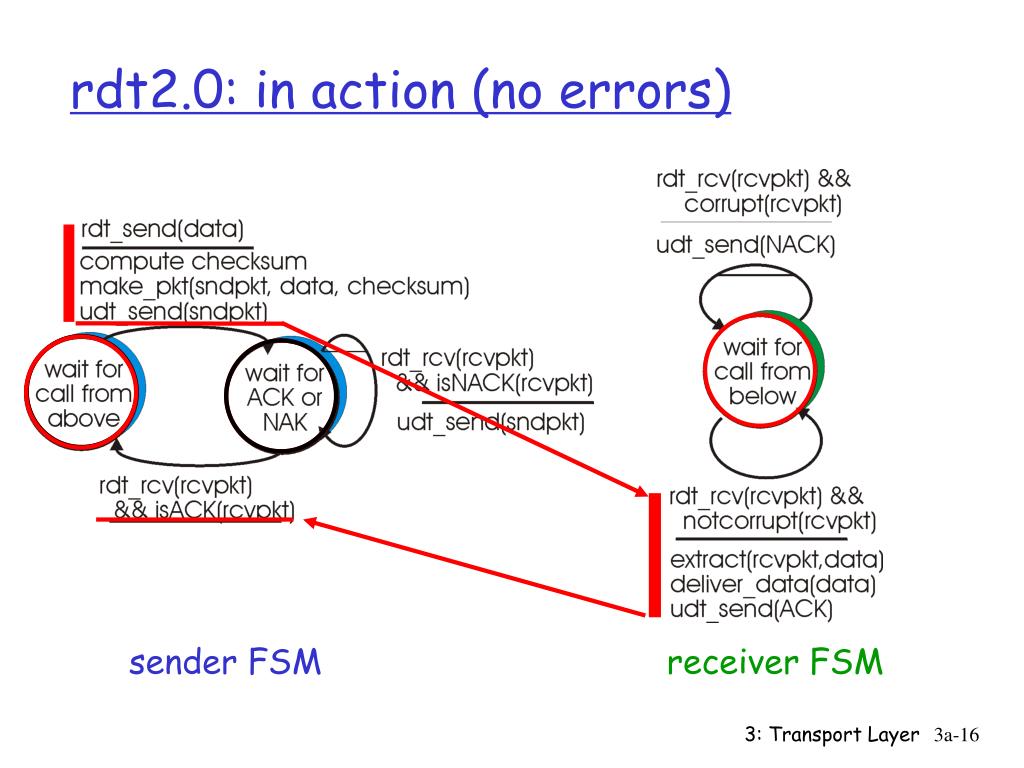 rdt2.0: in action (no errors)

rdt_send(data)
compute checksum
make_pkt(sndpkt, data, checksum)
udt_send(sndpkt)

wait for call from above

wait for ACK or NAK

rdt_rcv(rcvpkt) && isNACK(rcvpkt)
udt_send(sndpkt)

rdt_rcv(rcvpkt) && isACK(rcvpkt)

rdt_rcv(rcvpkt) && corrupt(rcvpkt)
udt_send(NACK)

wait for call from below

rdt_rcv(rcvpkt) && notcorrupt(rcvpkt)
extract(rcvpkt,data)
deliver_data(data)
udt_send(ACK)

sender FSM

receiver FSM

3: Transport Layer 3a-16